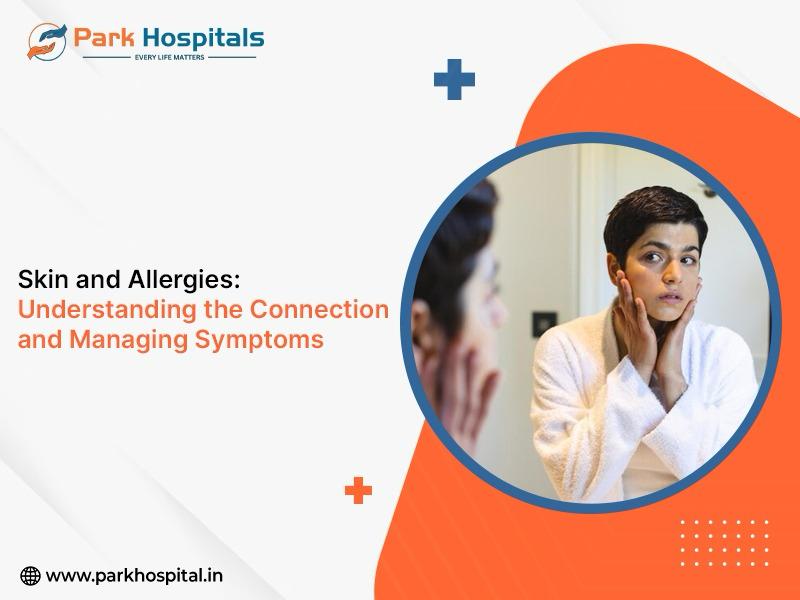 Park Hospitals
EVERY LIFE MATTERS

Skin and Allergies:
Understanding the Connection and Managing Symptoms

www.parkhospital.in